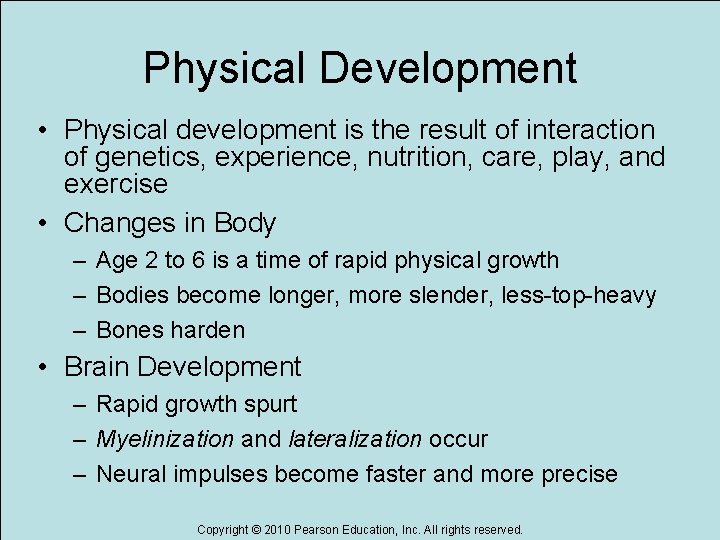 Physical Development

• Physical development is the result of interaction of genetics, experience, nutrition, care, play, and exercise
• Changes in Body
– Age 2 to 6 is a time of rapid physical growth
– Bodies become longer, more slender, less-top-heavy
– Bones harden
• Brain Development
– Rapid growth spurt
– Myelinization and lateralization occur
– Neural impulses become faster and more precise

Copyright © 2010 Pearson Education, Inc. All rights reserved.